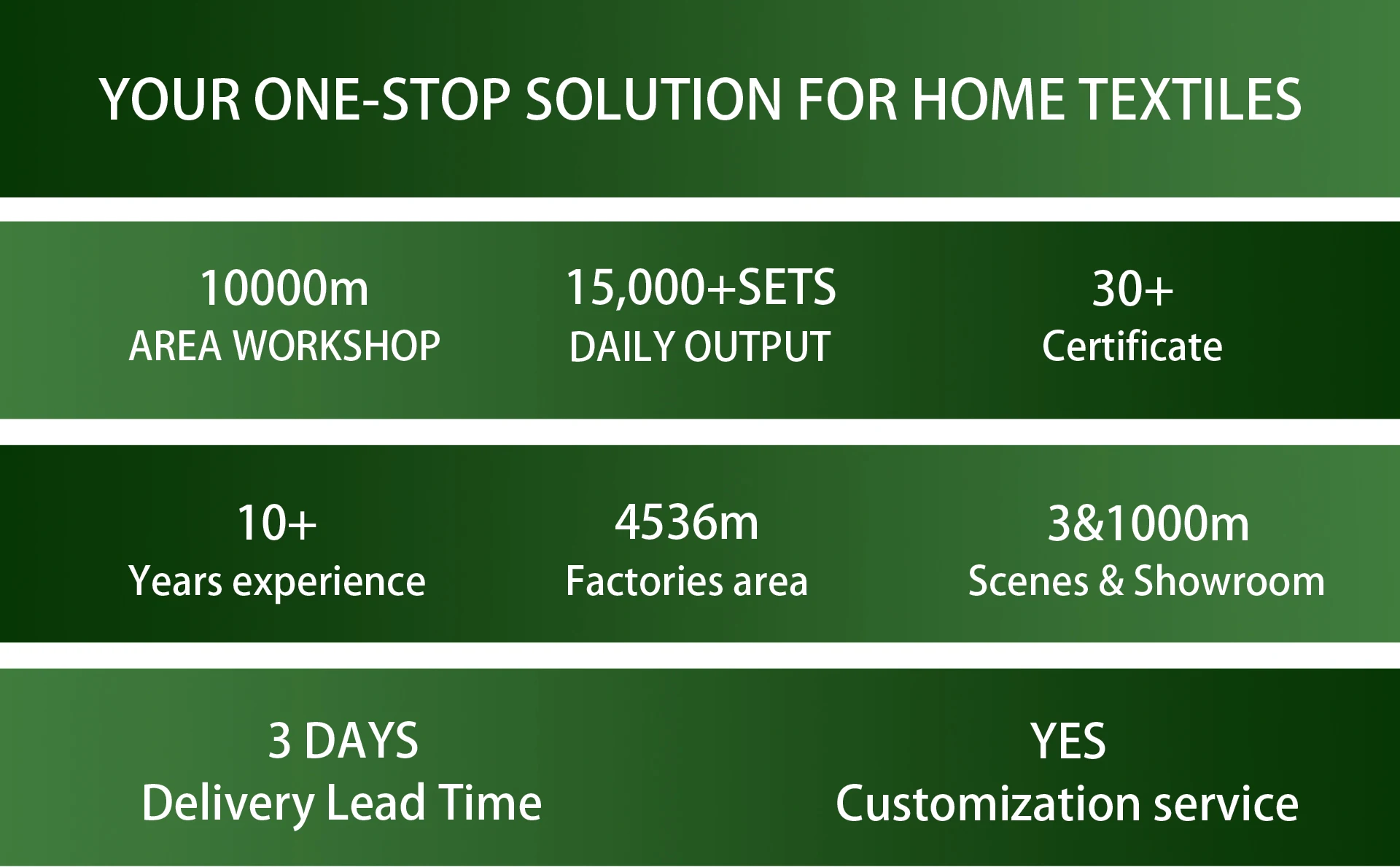 YOUR ONE-STOP SOLUTION FOR HOME TEXTILES

10000m
AREA WORKSHOP

15,000+SETS
DAILY OUTPUT

30+
Certificate

10+
Years experience

4536m
Factories area

3&1000m
Scenes & Showroom

3 DAYS
Delivery Lead Time

YES
Customization service